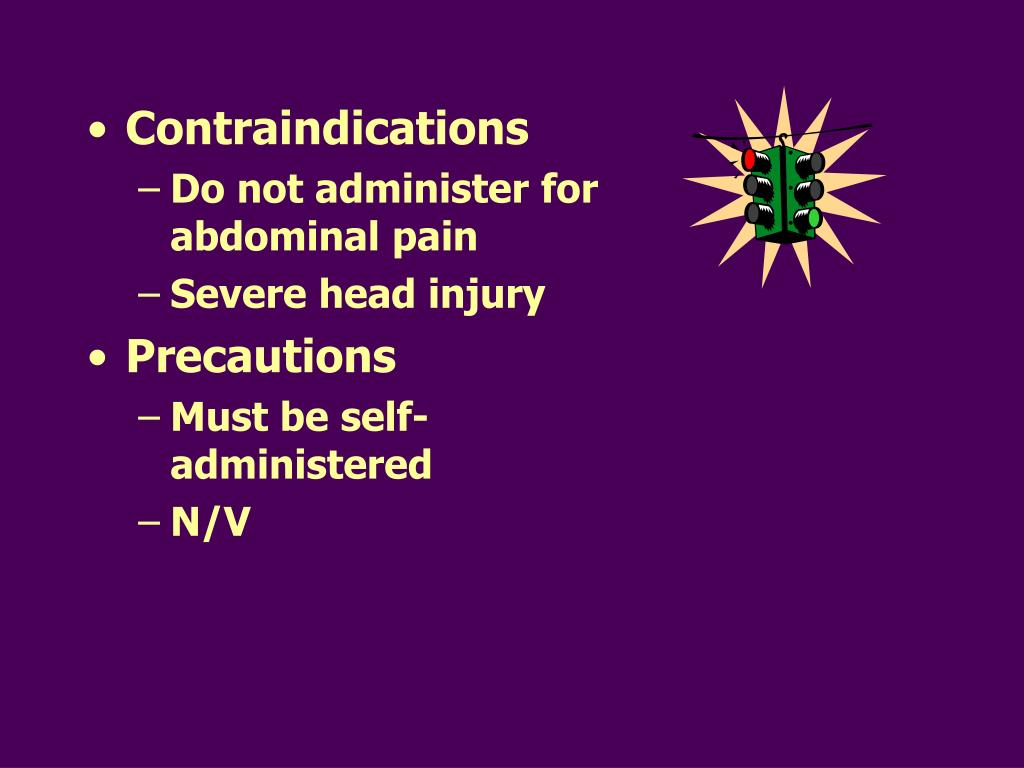 • Contraindications
– Do not administer for abdominal pain
– Severe head injury
• Precautions
– Must be self-administered
– N/V